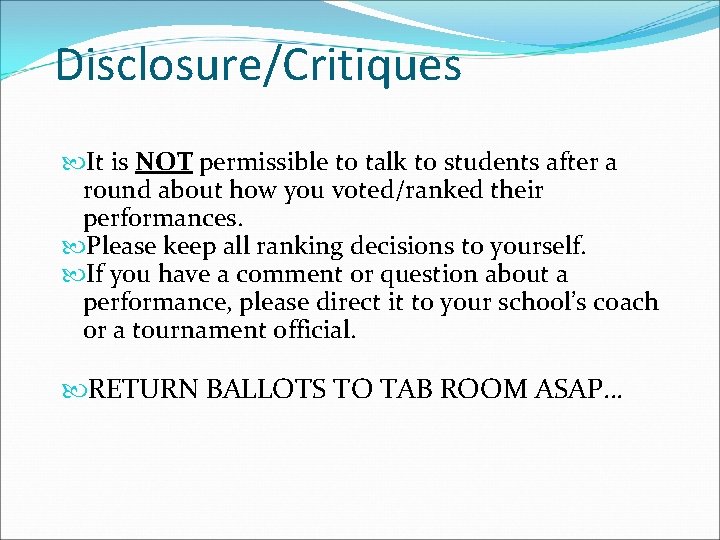 Disclosure/Critiques

It is NOT permissible to talk to students after a round about how you voted/ranked their performances.
Please keep all ranking decisions to yourself.
If you have a comment or question about a performance, please direct it to your school's coach or a tournament official.

RETURN BALLOTS TO TAB ROOM ASAP…